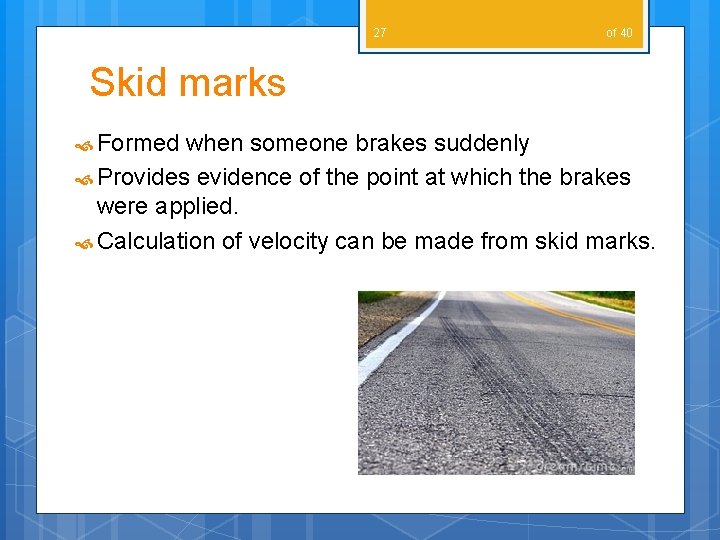 27

of 40

Skid marks

Formed when someone brakes suddenly

Provides evidence of the point at which the brakes were applied.

Calculation of velocity can be made from skid marks.

dreamstime.com